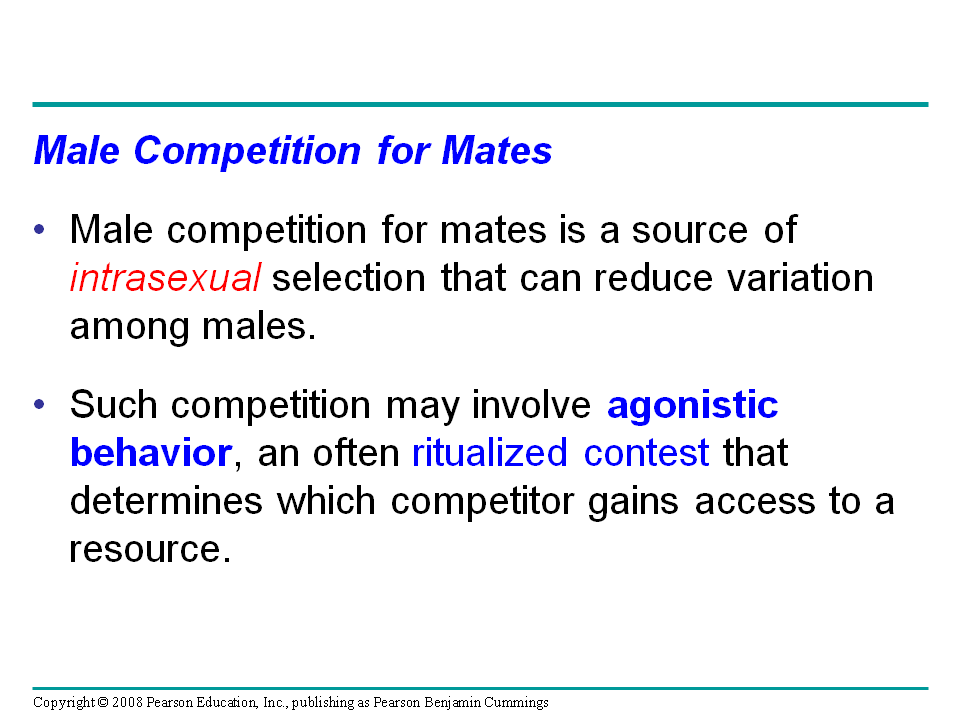 Male Competition for Mates

• Male competition for mates is a source of intrasexual selection that can reduce variation among males.

• Such competition may involve agonistic behavior, an often ritualized contest that determines which competitor gains access to a resource.

Copyright © 2008 Pearson Education, Inc., publishing as Pearson Benjamin Cummings